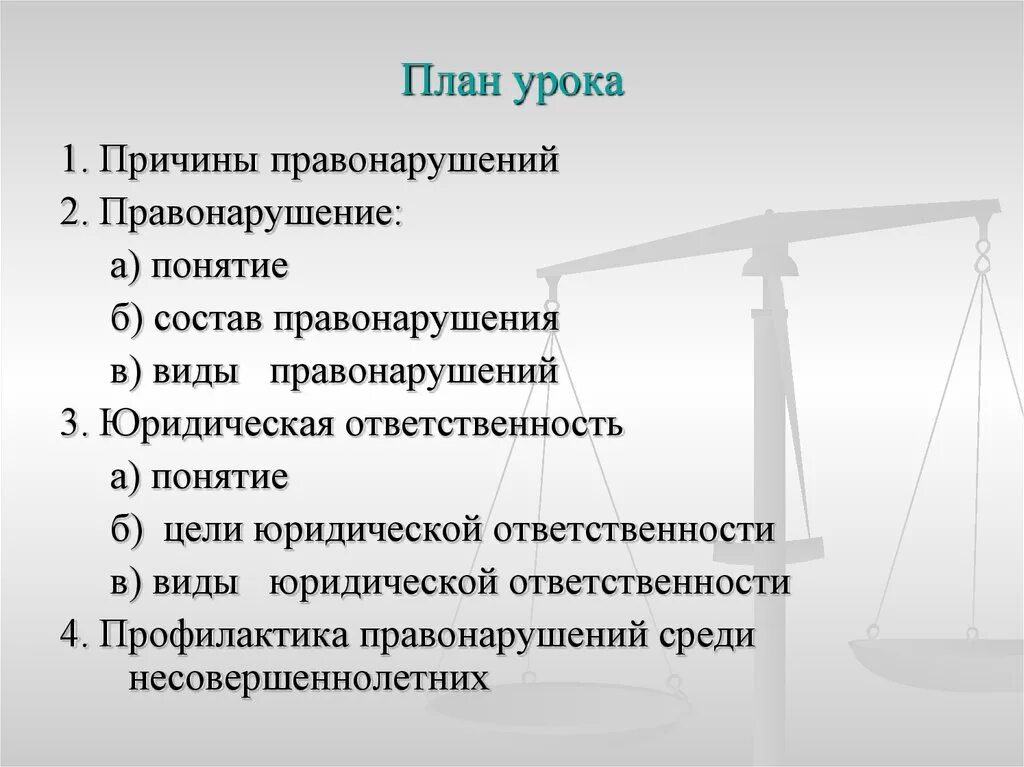 План урока

1. Причины правонарушений

2. Правонарушение:

а) понятие

б) состав правонарушения

в) виды правонарушений

3. Юридическая ответственность

а) понятие

б) цели юридической ответственности

в) виды юридической ответственности

4. Профилактика правонарушений среди несовершеннолетних